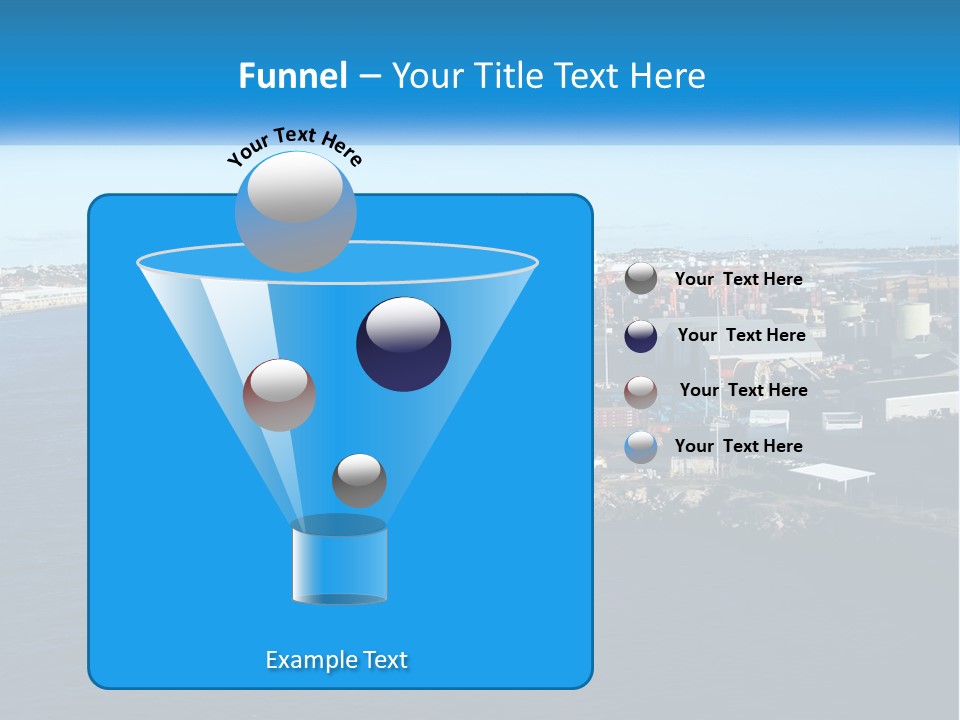 Funnel – Your Title Text Here

Your Text Here

Your Text Here

Your Text Here

Your Text Here

Your Text Here

Example Text